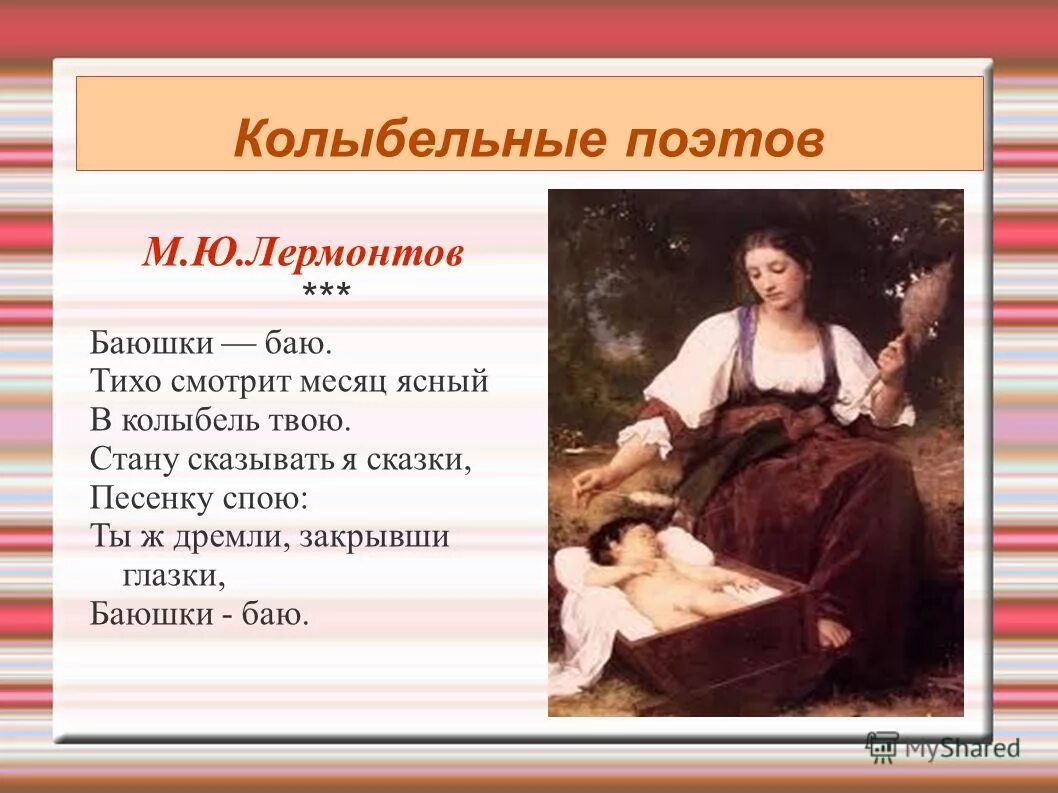 Колыбельные поэтов

М.Ю.Лермонтов
***

Баюшки — баю.
Тихо смотрит месяц ясный
В колыбель твою.
Стану сказывать я сказки,
Песенку спою:
Ты ж дремли, закрывши глазки,
Баюшки - баю.

MyShared